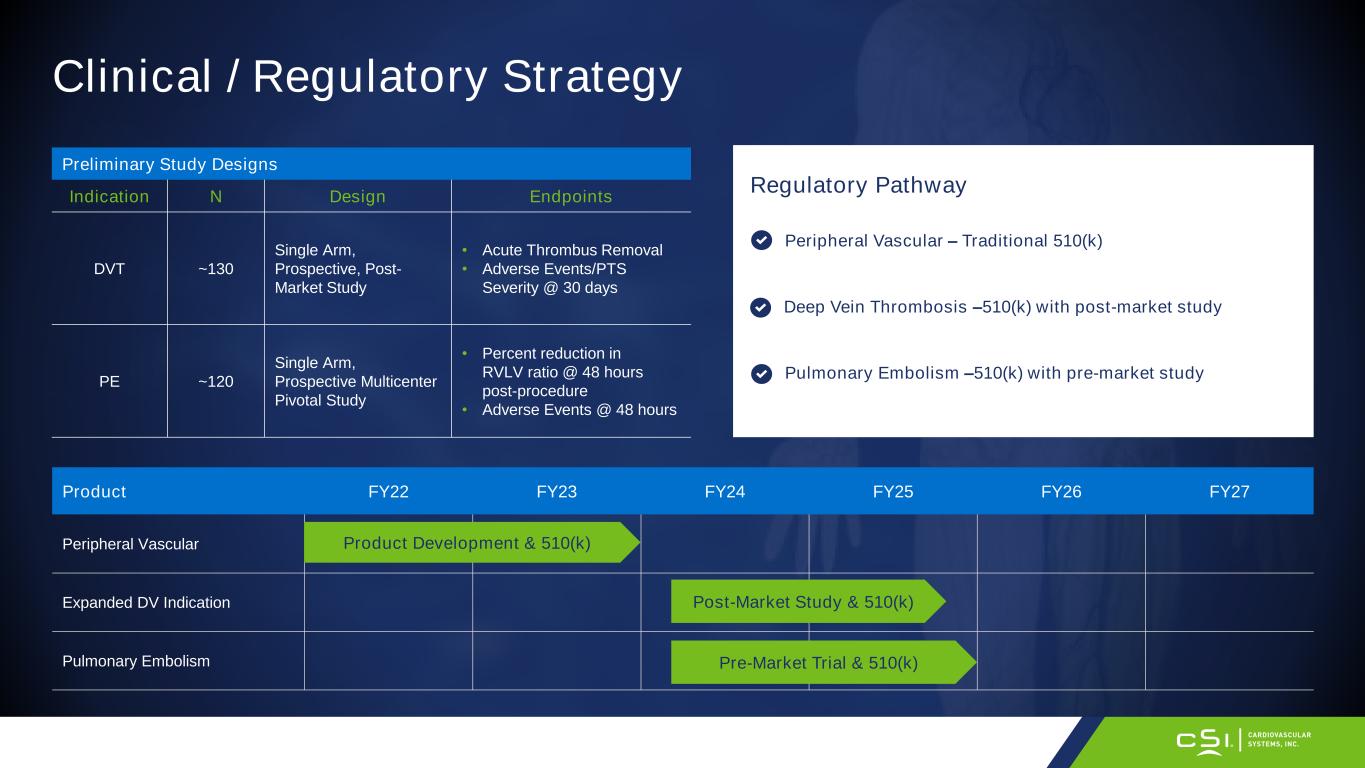 Clinical / Regulatory Strategy

Preliminary Study Designs

| Indication | N | Design | Endpoints |
|---|---|---|---|
| DVT | ~130 | Single Arm, Prospective, Post-Market Study | • Acute Thrombus Removal • Adverse Events/PTS Severity @ 30 days |
| PE | ~120 | Single Arm, Prospective Multicenter Pivotal Study | • Percent reduction in RVLV ratio @ 48 hours post-procedure • Adverse Events @ 48 hours |

Regulatory Pathway

Peripheral Vascular – Traditional 510(k)

Deep Vein Thrombosis –510(k) with post-market study

Pulmonary Embolism –510(k) with pre-market study

| Product | FY22 | FY23 | FY24 | FY25 | FY26 | FY27 |
|---|---|---|---|---|---|---|
| Peripheral Vascular | Product Development & 510(k) | | | | | |
| Expanded DV Indication | | | Post-Market Study & 510(k) | | | |
| Pulmonary Embolism | | | Pre-Market Trial & 510(k) | | | |

CSI. CARDIOVASCULAR SYSTEMS, INC.